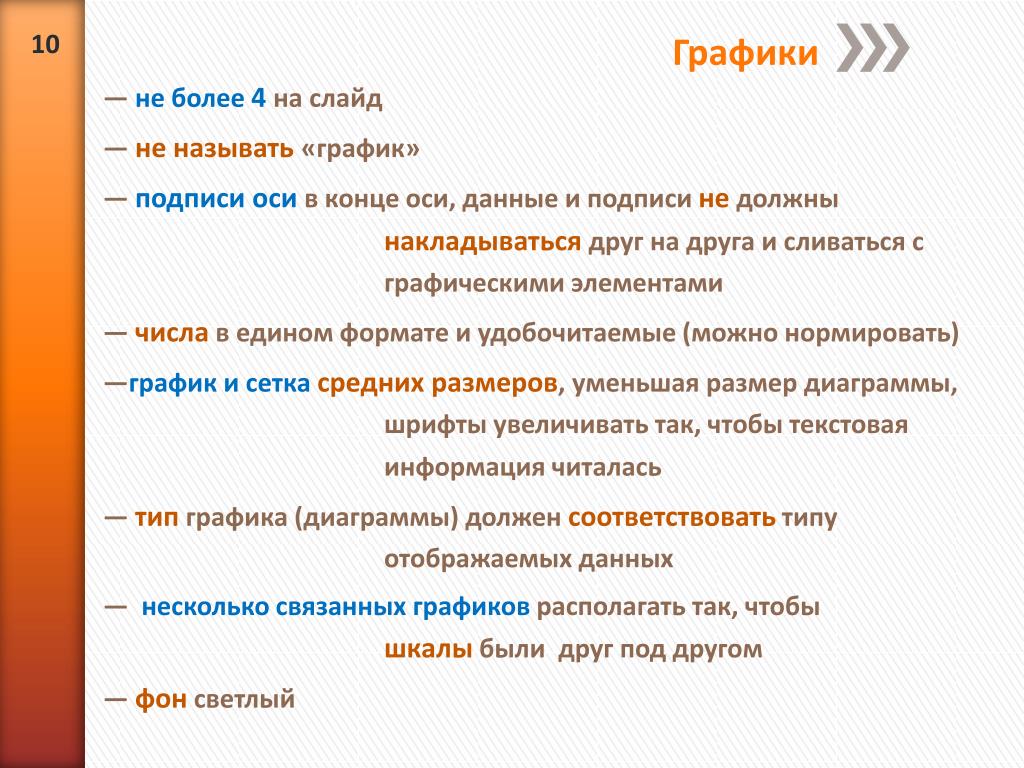 10

Графики

— не более 4 на слайд

— не называть «график»

— подписи оси в конце оси, данные и подписи не должны накладываться друг на друга и сливаться с графическими элементами

— числа в едином формате и удобочитаемые (можно нормировать)

—график и сетка средних размеров, уменьшая размер диаграммы, шрифты увеличивать так, чтобы текстовая информация читалась

— тип графика (диаграммы) должен соответствовать типу отображаемых данных

— несколько связанных графиков располагать так, чтобы шкалы были друг под другом

— фон светлый